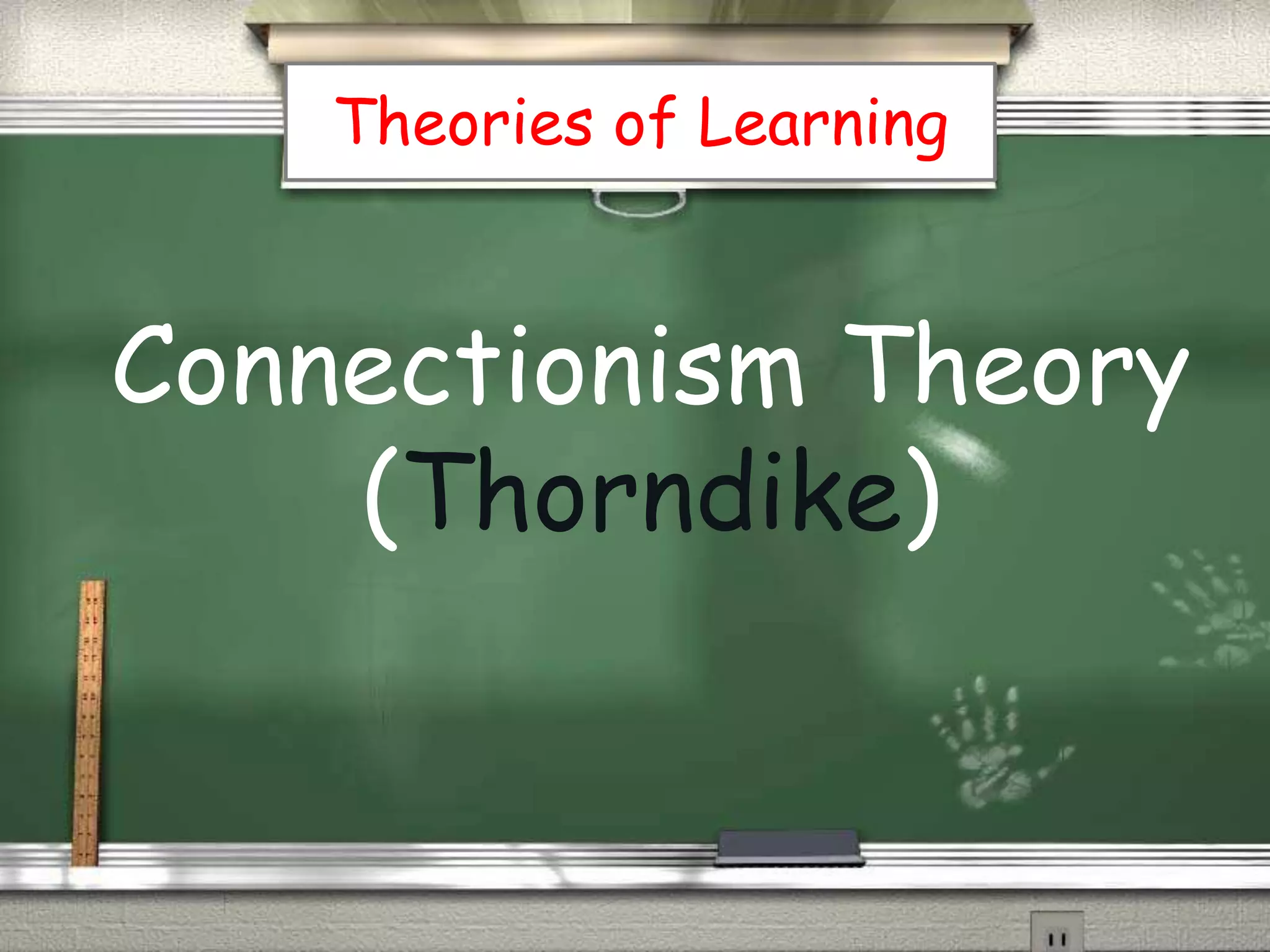 Theories of Learning

Connectionism Theory (Thorndike)